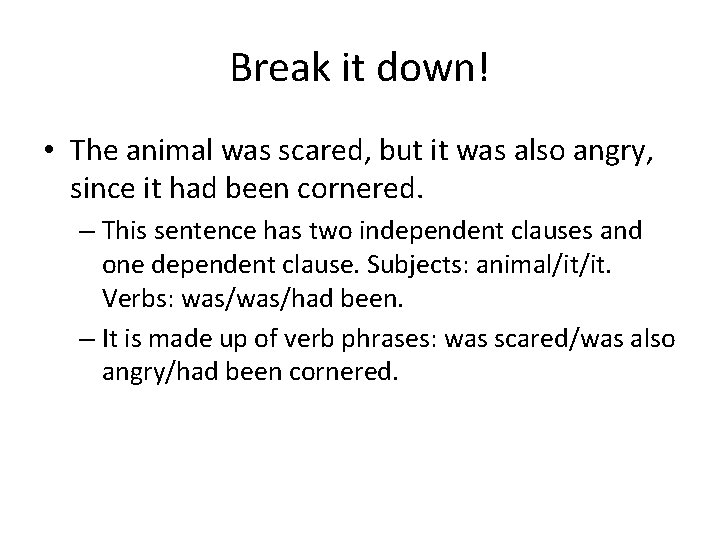 Break it down!

• The animal was scared, but it was also angry, since it had been cornered.

– This sentence has two independent clauses and one dependent clause. Subjects: animal/it/it. Verbs: was/was/had been.

– It is made up of verb phrases: was scared/was also angry/had been cornered.